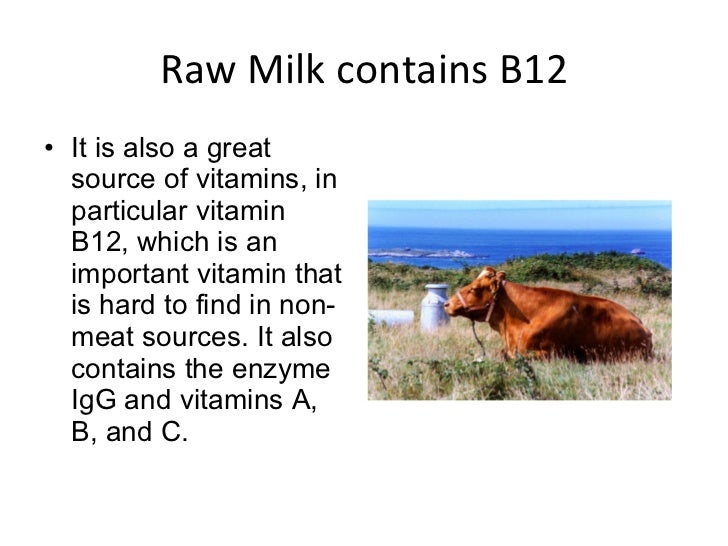 Raw Milk contains B12

• It is also a great source of vitamins, in particular vitamin B12, which is an important vitamin that is hard to find in non-meat sources. It also contains the enzyme IgG and vitamins A, B, and C.